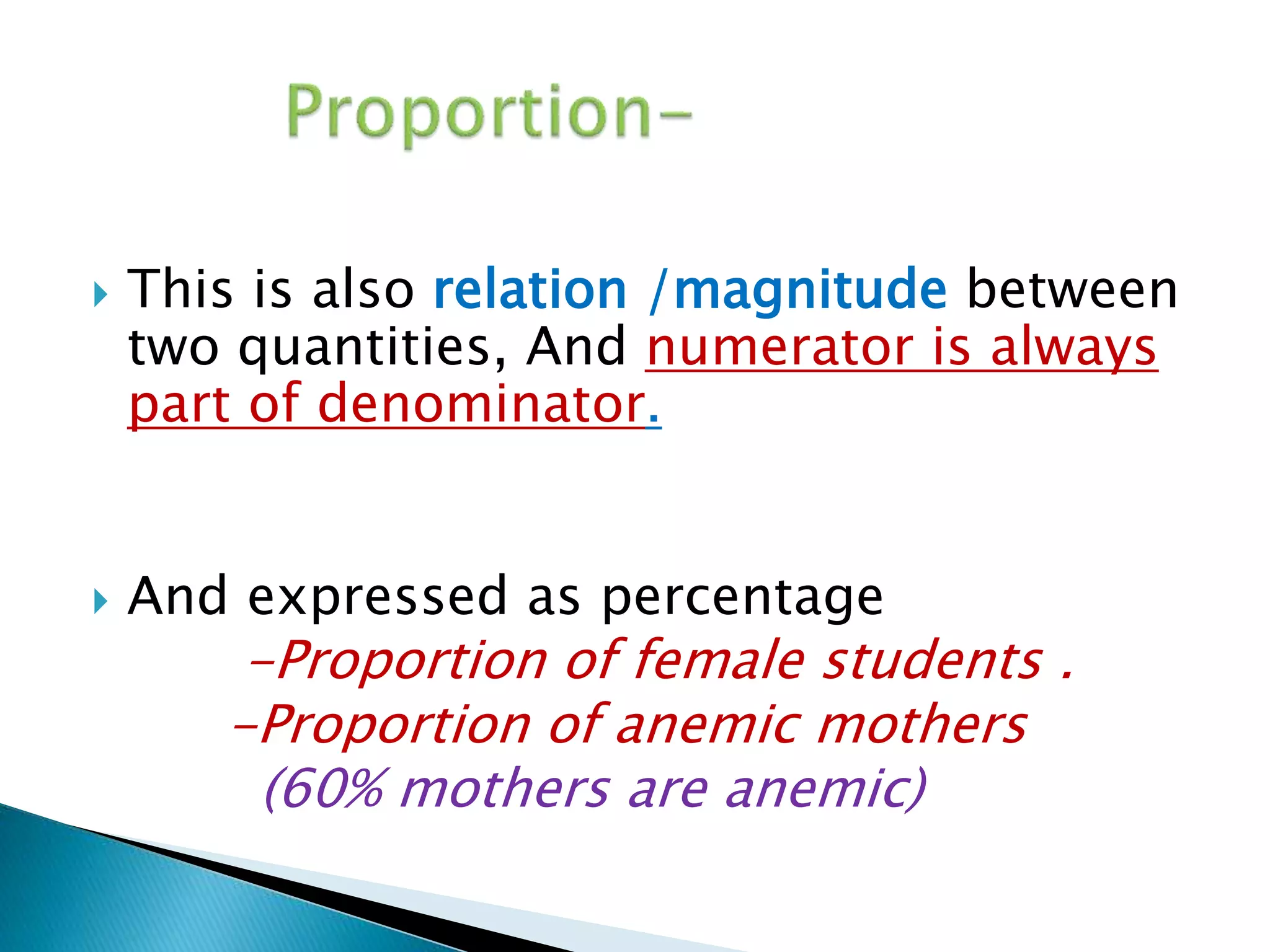 Proportion-

This is also relation /magnitude between two quantities, And numerator is always part of denominator.

And expressed as percentage

-Proportion of female students .

-Proportion of anemic mothers

(60% mothers are anemic)